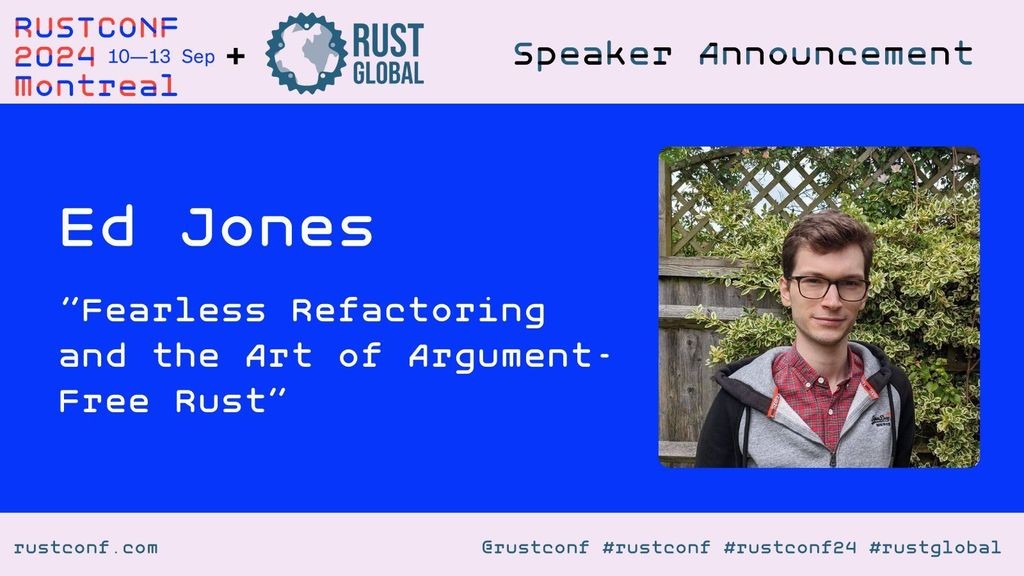 RUSTCONF 2024 10—13 Sep Montreal + RUST GLOBAL

Speaker Announcement

Ed Jones

"Fearless Refactoring and the Art of Argument-Free Rust"

rustconf.com

@rustconf #rustconf #rustconf24 #rustglobal